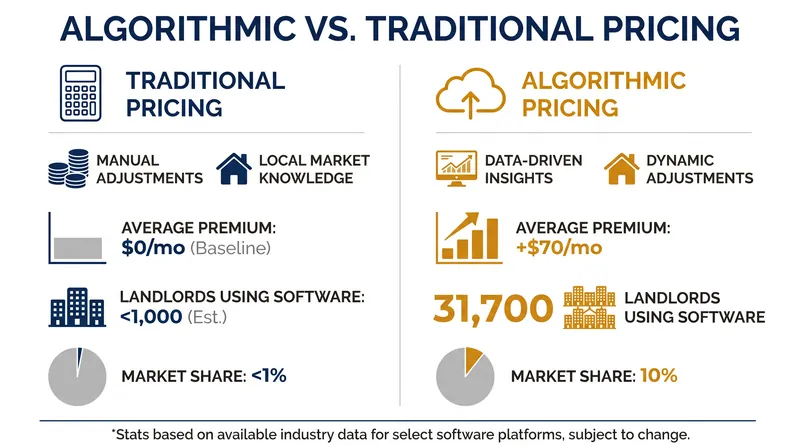 ALGORITHMIC VS. TRADITIONAL PRICING

TRADITIONAL PRICING

MANUAL ADJUSTMENTS

LOCAL MARKET KNOWLEDGE

AVERAGE PREMIUM: $0/mo (Baseline)

LANDLORDS USING SOFTWARE: <1,000 (Est.)

MARKET SHARE: <1%

ALGORITHMIC PRICING

DATA-DRIVEN INSIGHTS

DYNAMIC ADJUSTMENTS

AVERAGE PREMIUM: +$70/mo

31,700 LANDLORDS USING SOFTWARE

MARKET SHARE: 10%

*Stats based on available industry data for select software platforms, subject to change.